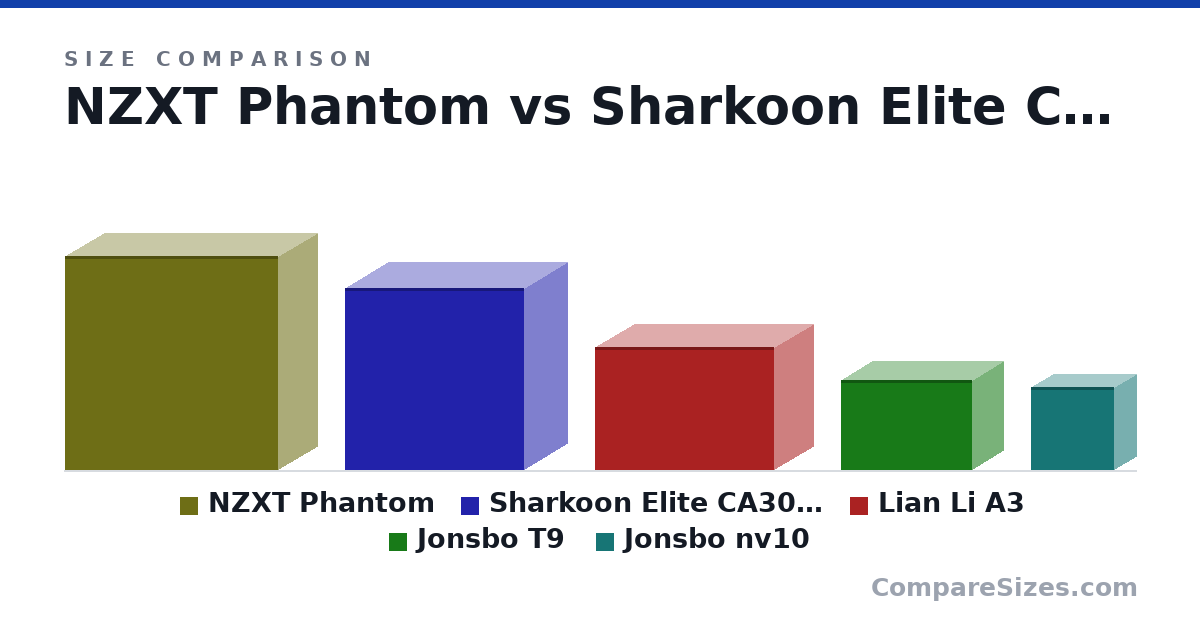 SIZE COMPARISON

NZXT Phantom vs Sharkoon Elite C…

NZXT Phantom Sharkoon Elite CA30… Lian Li A3
Jonsbo T9 Jonsbo nv10

CompareSizes.com